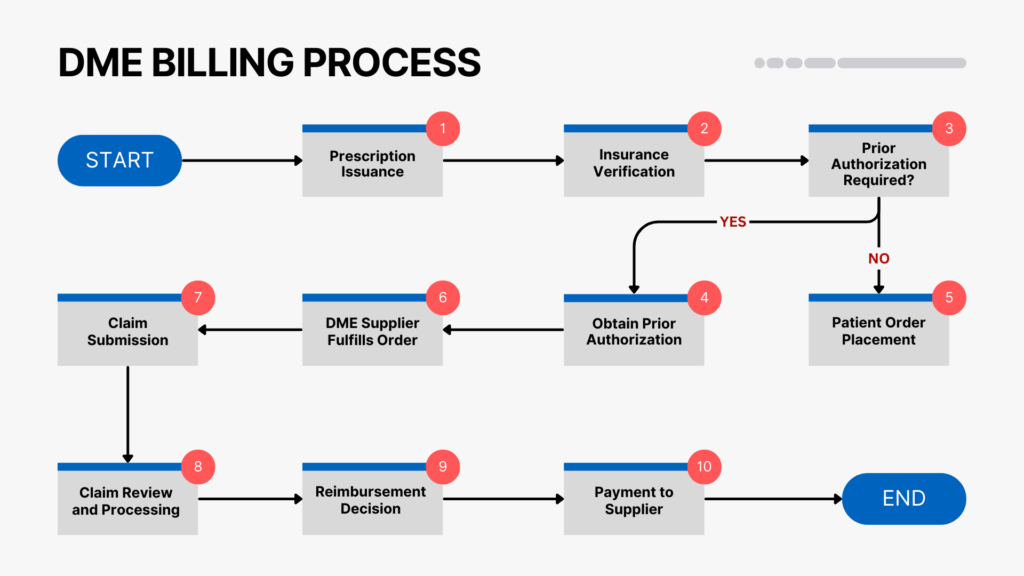 DME BILLING PROCESS

START

1
Prescription Issuance

2
Insurance Verification

3
Prior Authorization Required?

YES

NO

4
Obtain Prior Authorization

5
Patient Order Placement

6
DME Supplier Fulfills Order

7
Claim Submission

8
Claim Review and Processing

9
Reimbursement Decision

10
Payment to Supplier

END